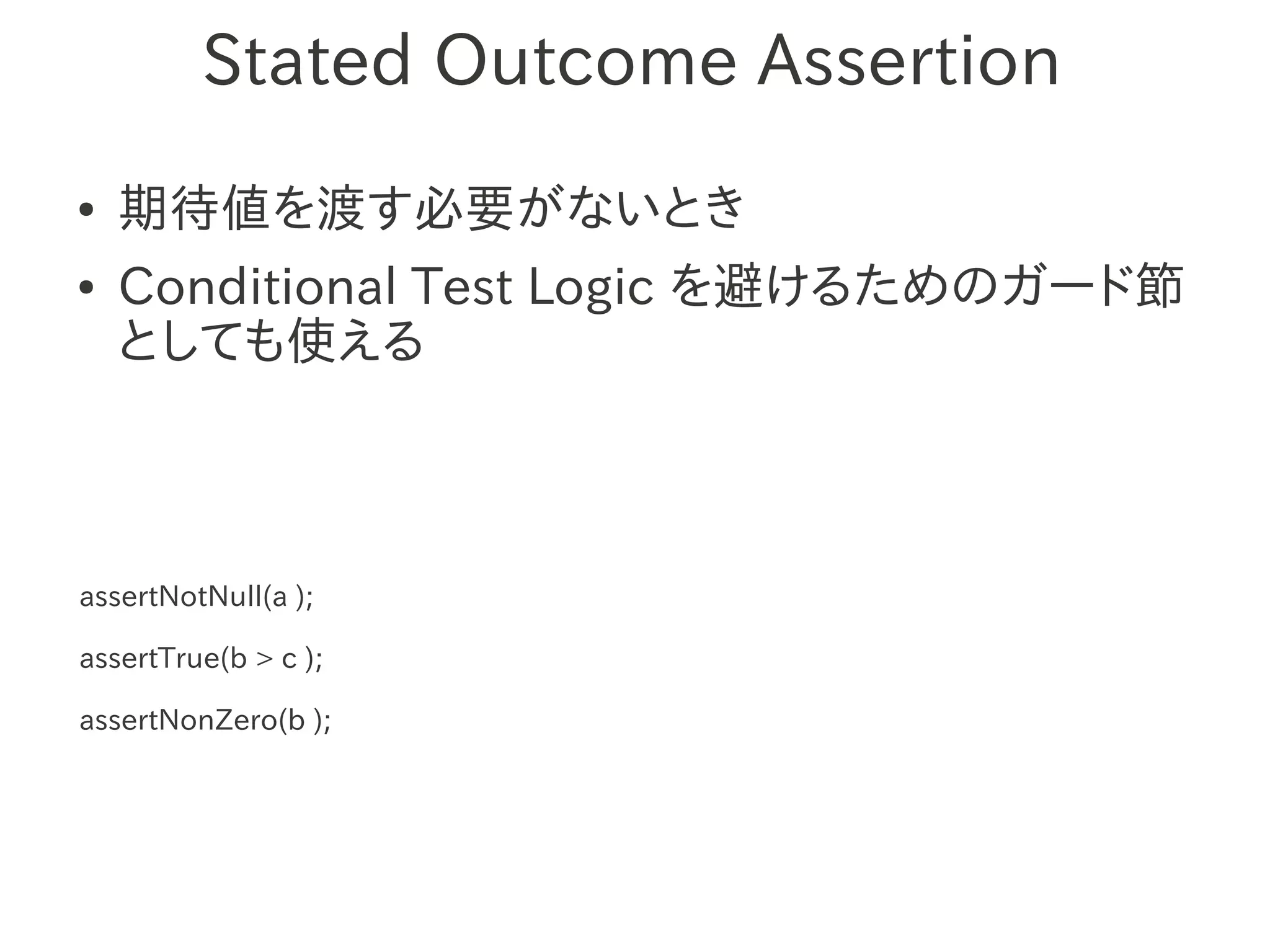 Stated Outcome Assertion

• 期待値を渡す必要がないとき
• Conditional Test Logic を避けるためのガード節としても使える

assertNotNull(a );

assertTrue(b > c );

assertNonZero(b );